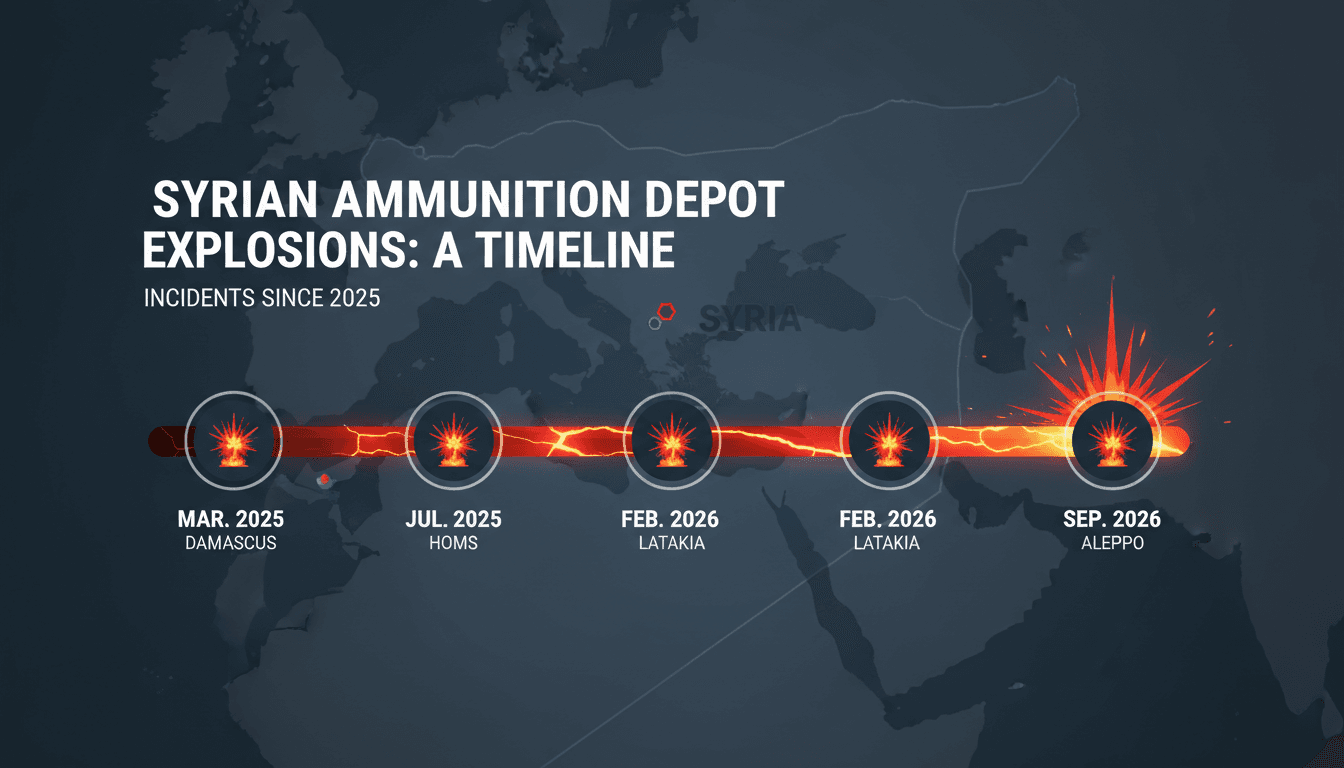 SYRIAN AMMUNITION DEPOT EXPLOSIONS: A TIMELINE

INCIDENTS SINCE 2025

SYRIA

MAR. 2025
DAMASCUS

JUL. 2025
HOMS

FEB. 2026
LATAKIA

FEB. 2026
LATAKIA

SEP. 2026
ALEPPO